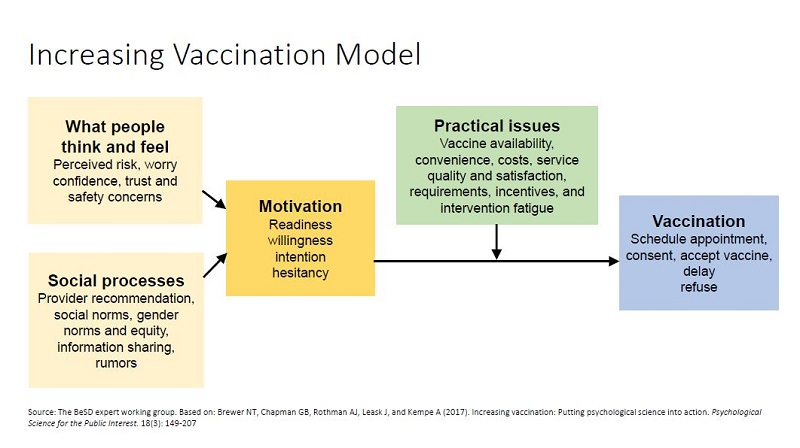 Increasing Vaccination Model

What people think and feel
Perceived risk, worry confidence, trust and safety concerns

Social processes
Provider recommendation, social norms, gender norms and equity, information sharing, rumors

Motivation
Readiness
willingness
intention
hesitancy

Practical issues
Vaccine availability, convenience, costs, service quality and satisfaction, requirements, incentives, and intervention fatigue

Vaccination
Schedule appointment, consent, accept vaccine, delay
refuse

Source: The BeSD expert working group. Based on: Brewer NT, Chapman GB, Rothman AJ, Leask J, and Kempe A (2017). Increasing vaccination: Putting psychological science into action. Psychological Science for the Public Interest. 18(3): 149-207